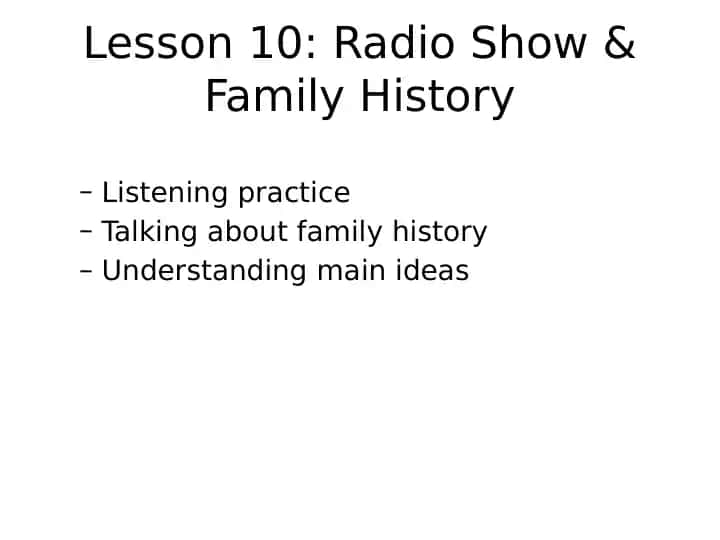 Lesson 10: Radio Show & Family History

– Listening practice
– Talking about family history
– Understanding main ideas